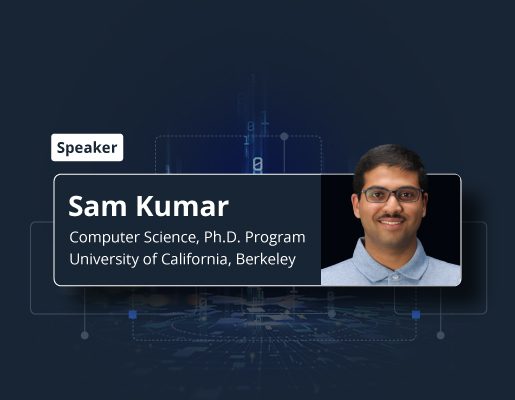 Speaker

Sam Kumar

Computer Science, Ph.D. Program
University of California, Berkeley